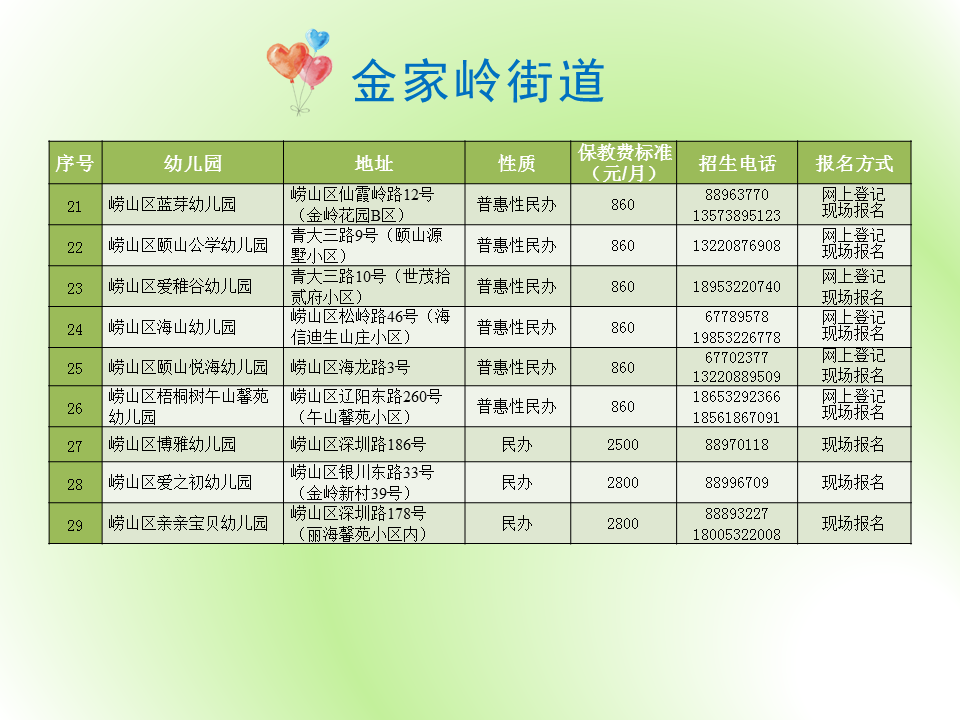 金家岭街道

| 序号 | 幼儿园 | 地址 | 性质 | 保教费标准（元/月） | 招生电话 | 报名方式 |
|---|---|---|---|---|---|---|
| 21 | 崂山区蓝芽幼儿园 | 崂山区仙霞岭路12号（金岭花园B区） | 普惠性民办 | 860 | 88963770 13573895123 | 网上登记 现场报名 |
| 22 | 崂山区颐山公学幼儿园 | 青大三路9号（颐山源墅小区） | 普惠性民办 | 860 | 13220876908 | 网上登记 现场报名 |
| 23 | 崂山区爱稚谷幼儿园 | 青大三路10号（世茂拾贰府小区） | 普惠性民办 | 860 | 18953220740 | 网上登记 现场报名 |
| 24 | 崂山区海山幼儿园 | 崂山区松岭路46号（海信迪生山庄小区） | 普惠性民办 | 860 | 67789578 19853226778 | 网上登记 现场报名 |
| 25 | 崂山区颐山悦海幼儿园 | 崂山区海龙路3号 | 普惠性民办 | 860 | 67702377 13220889509 | 网上登记 现场报名 |
| 26 | 崂山区梧桐树午山馨苑幼儿园 | 崂山区辽阳东路260号（午山馨苑小区） | 普惠性民办 | 860 | 18653292366 18561867091 | 网上登记 现场报名 |
| 27 | 崂山区博雅幼儿园 | 崂山区深圳路186号 | 民办 | 2500 | 88970118 | 现场报名 |
| 28 | 崂山区爱之初幼儿园 | 崂山区银川东路33号（金岭新村39号） | 民办 | 2800 | 88996709 | 现场报名 |
| 29 | 崂山区亲亲宝贝幼儿园 | 崂山区深圳路178号（丽海馨苑小区内） | 民办 | 2800 | 88893227 18005322008 | 现场报名 |